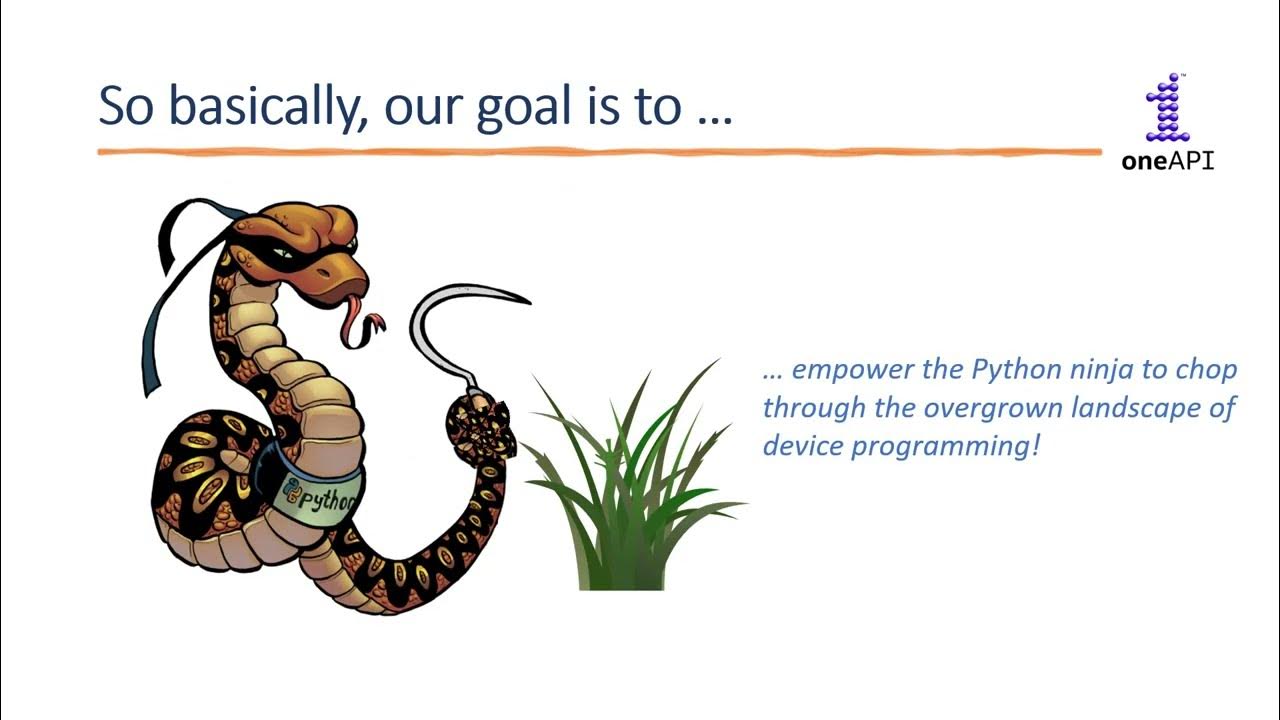 So basically, our goal is to …

oneAPI

python

… empower the Python ninja to chop through the overgrown landscape of device programming!